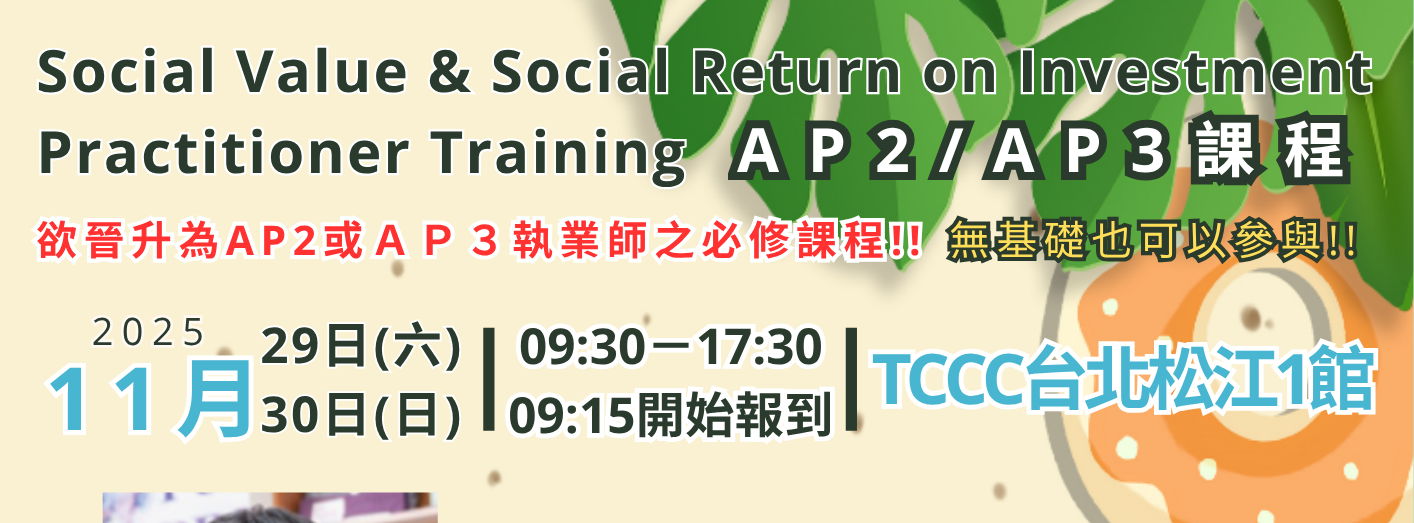 Social Value & Social Return on Investment Practitioner Training ＡＰ２/ＡＰ３課程

欲晉升為AP2或ＡＰ３執業師之必修課程!! 無基礎也可以參與!!

2025
１１月 29日(六) 30日(日)

09:30－17:30
09:15開始報到

TCCC台北松江1館